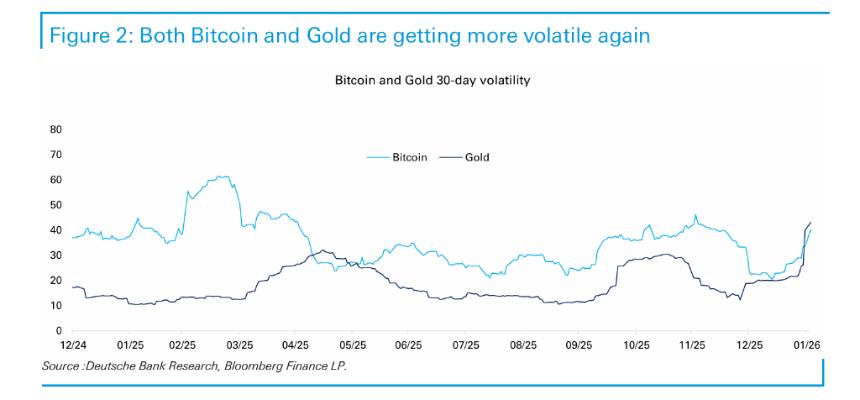 Figure 2: Both Bitcoin and Gold are getting more volatile again

Bitcoin and Gold 30-day volatility

80
70
60
50
40
30
20
10
0

Bitcoin Gold

12/24 01/25 02/25 03/25 04/25 05/25 06/25 07/25 08/25 09/25 10/25 11/25 12/25 01/26

Source :Deutsche Bank Research, Bloomberg Finance LP.